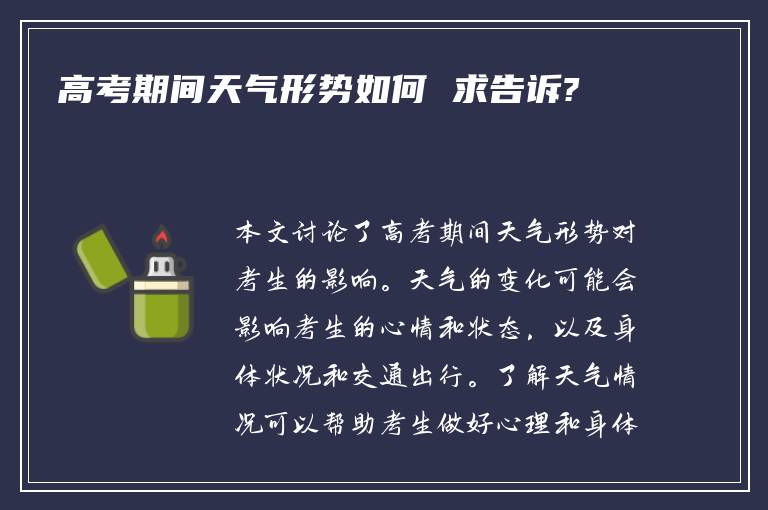 高考期间天气形势如何 求告诉?

本文讨论了高考期间天气形势对考生的影响。天气的变化可能会影响考生的心情和状态，以及身体状况和交通出行。了解天气情况可以帮助考生做好心理和身体